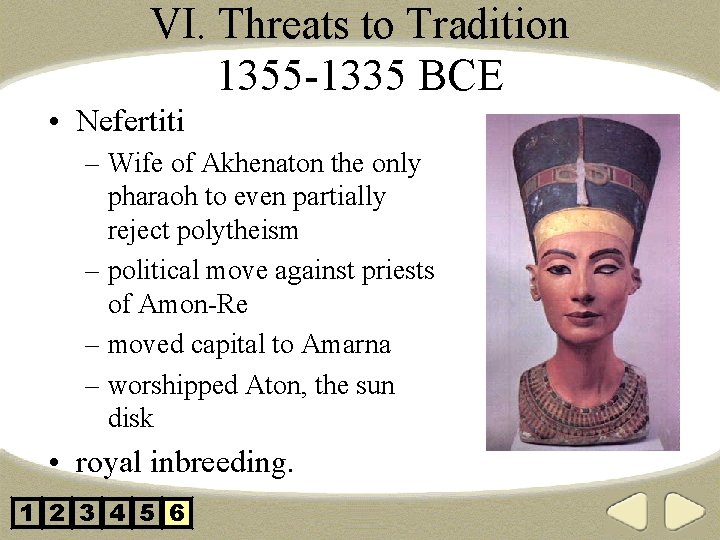 VI. Threats to Tradition
1355-1335 BCE

• Nefertiti
– Wife of Akhenaton the only pharaoh to even partially reject polytheism
– political move against priests of Amon-Re
– moved capital to Amarna
– worshipped Aton, the sun disk
• royal inbreeding.

1 2 3 4 5 6